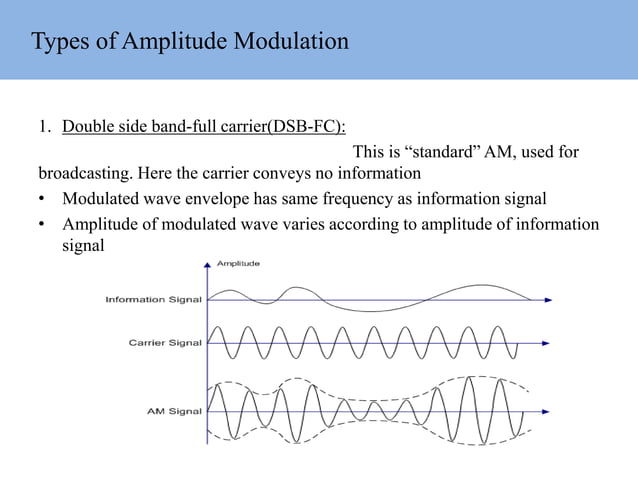 Types of Amplitude Modulation

1. Double side band-full carrier(DSB-FC):

This is “standard” AM, used for broadcasting. Here the carrier conveys no information

• Modulated wave envelope has same frequency as information signal
• Amplitude of modulated wave varies according to amplitude of information signal

Amplitude

Information Signal

Carrier Signal

AM Signal